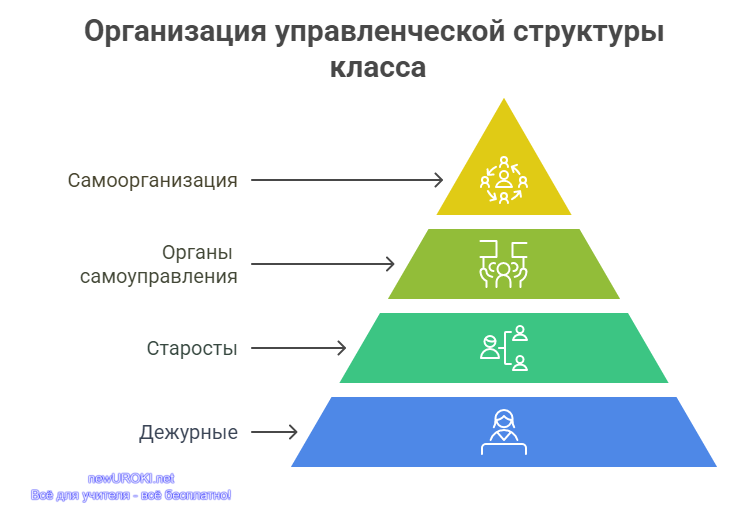 Организация управленческой структуры класса

Самоорганизация

Органы самоуправления

Старосты

Дежурные

newUROKI.net
Всё для учителя - всё бесплатно!